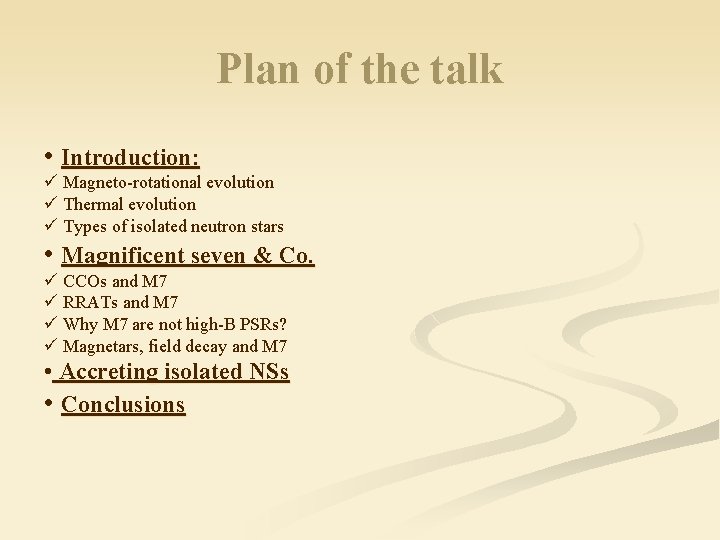 Plan of the talk

• Introduction:
✓ Magneto-rotational evolution
✓ Thermal evolution
✓ Types of isolated neutron stars

• Magnificent seven & Co.
✓ CCOs and M7
✓ RRATs and M7
✓ Why M7 are not high-B PSRs?
✓ Magnetars, field decay and M7

• Accreting isolated NSs

• Conclusions